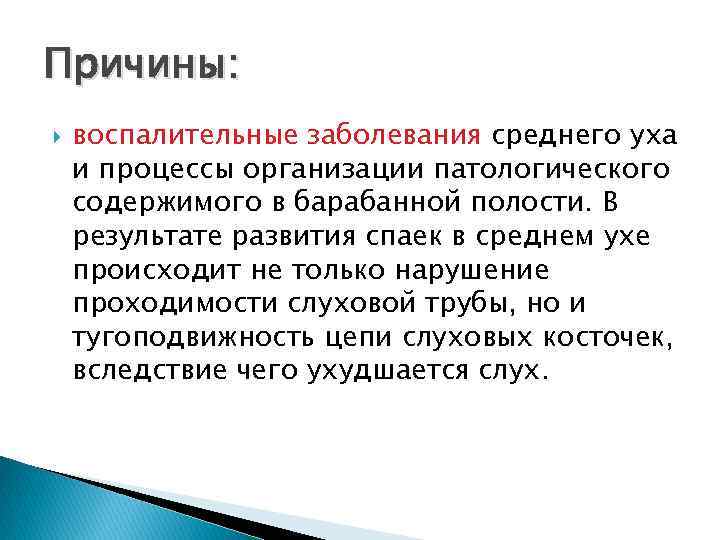 Причины:

воспалительные заболевания среднего уха и процессы организации патологического содержимого в барабанной полости. В результате развития спаек в среднем ухе происходит не только нарушение проходимости слуховой трубы, но и тугоподвижность цепи слуховых косточек, вследствие чего ухудшается слух.